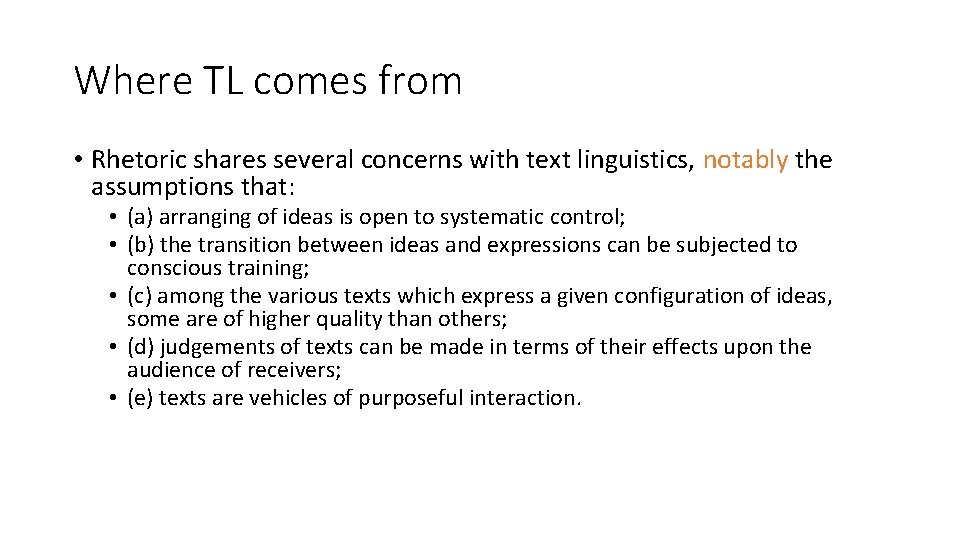 Where TL comes from

• Rhetoric shares several concerns with text linguistics, notably the assumptions that:

• (a) arranging of ideas is open to systematic control;
• (b) the transition between ideas and expressions can be subjected to conscious training;
• (c) among the various texts which express a given configuration of ideas, some are of higher quality than others;
• (d) judgements of texts can be made in terms of their effects upon the audience of receivers;
• (e) texts are vehicles of purposeful interaction.